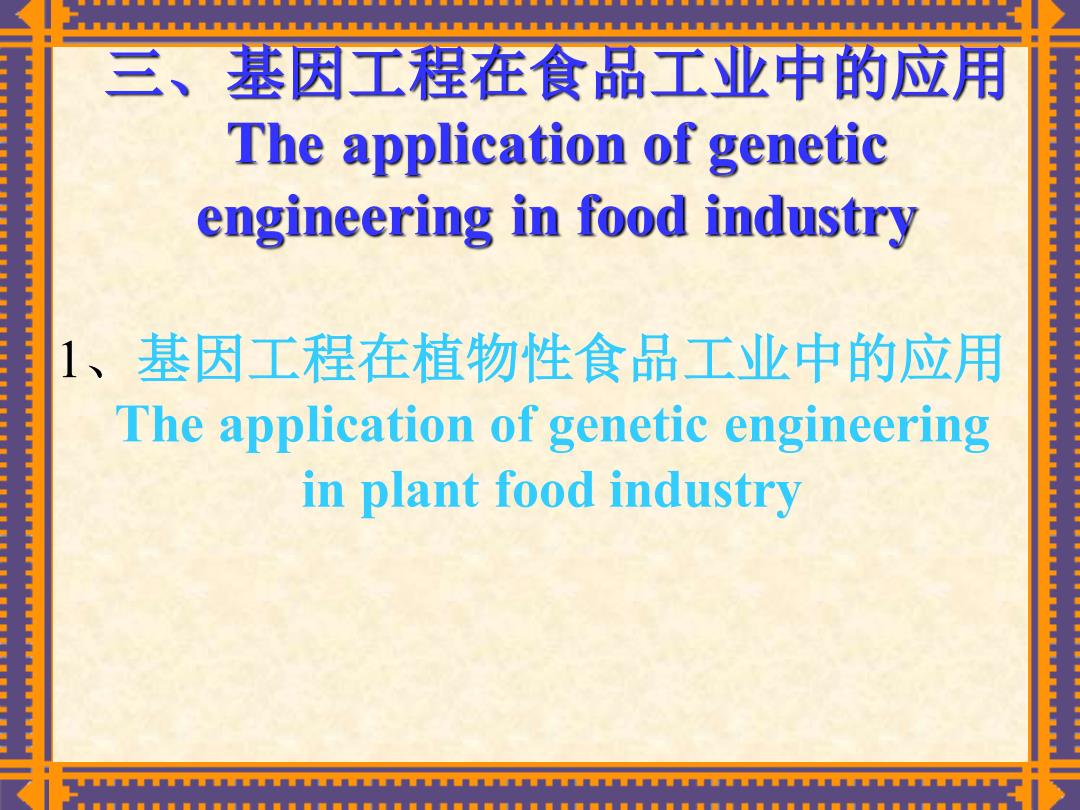 三、基因工程在食品工业中的应用
The application of genetic engineering in food industry

1、基因工程在植物性食品工业中的应用
The application of genetic engineering in plant food industry